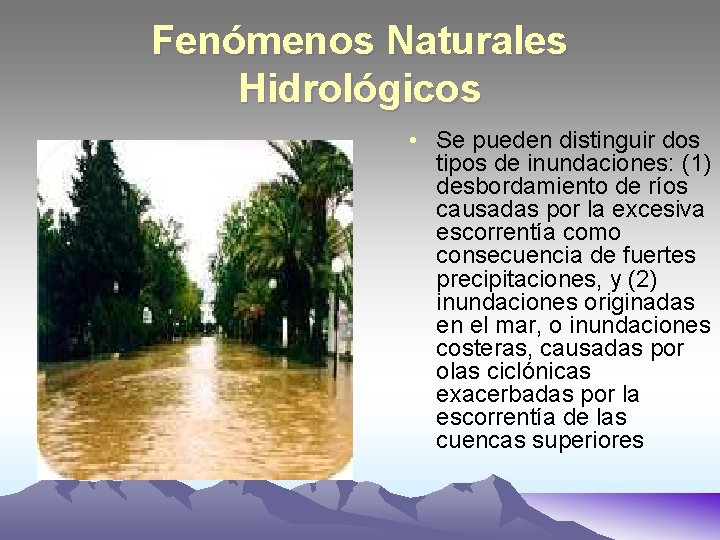 Fenómenos Naturales Hidrológicos

• Se pueden distinguir dos tipos de inundaciones: (1) desbordamiento de ríos causadas por la excesiva escorrentía como consecuencia de fuertes precipitaciones, y (2) inundaciones originadas en el mar, o inundaciones costeras, causadas por olas ciclónicas exacerbadas por la escorrentía de las cuencas superiores